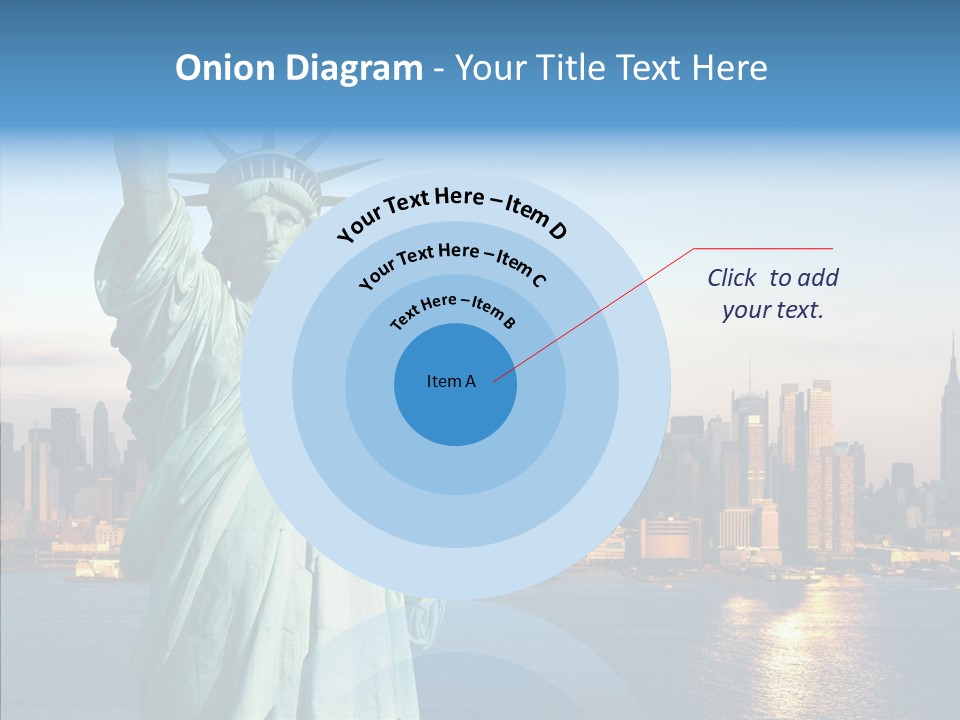 Onion Diagram - Your Title Text Here

Your Text Here – Item D

Your Text Here – Item C

Text Here – Item B

Item A

Click to add your text.